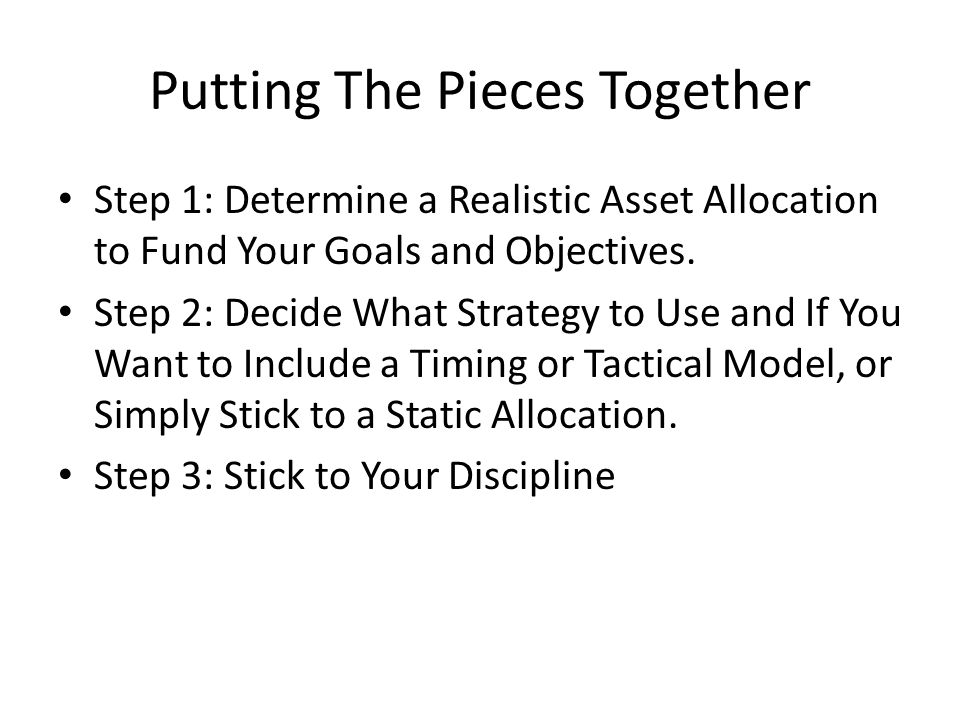 Putting The Pieces Together

• Step 1: Determine a Realistic Asset Allocation to Fund Your Goals and Objectives.
• Step 2: Decide What Strategy to Use and If You Want to Include a Timing or Tactical Model, or Simply Stick to a Static Allocation.
• Step 3: Stick to Your Discipline